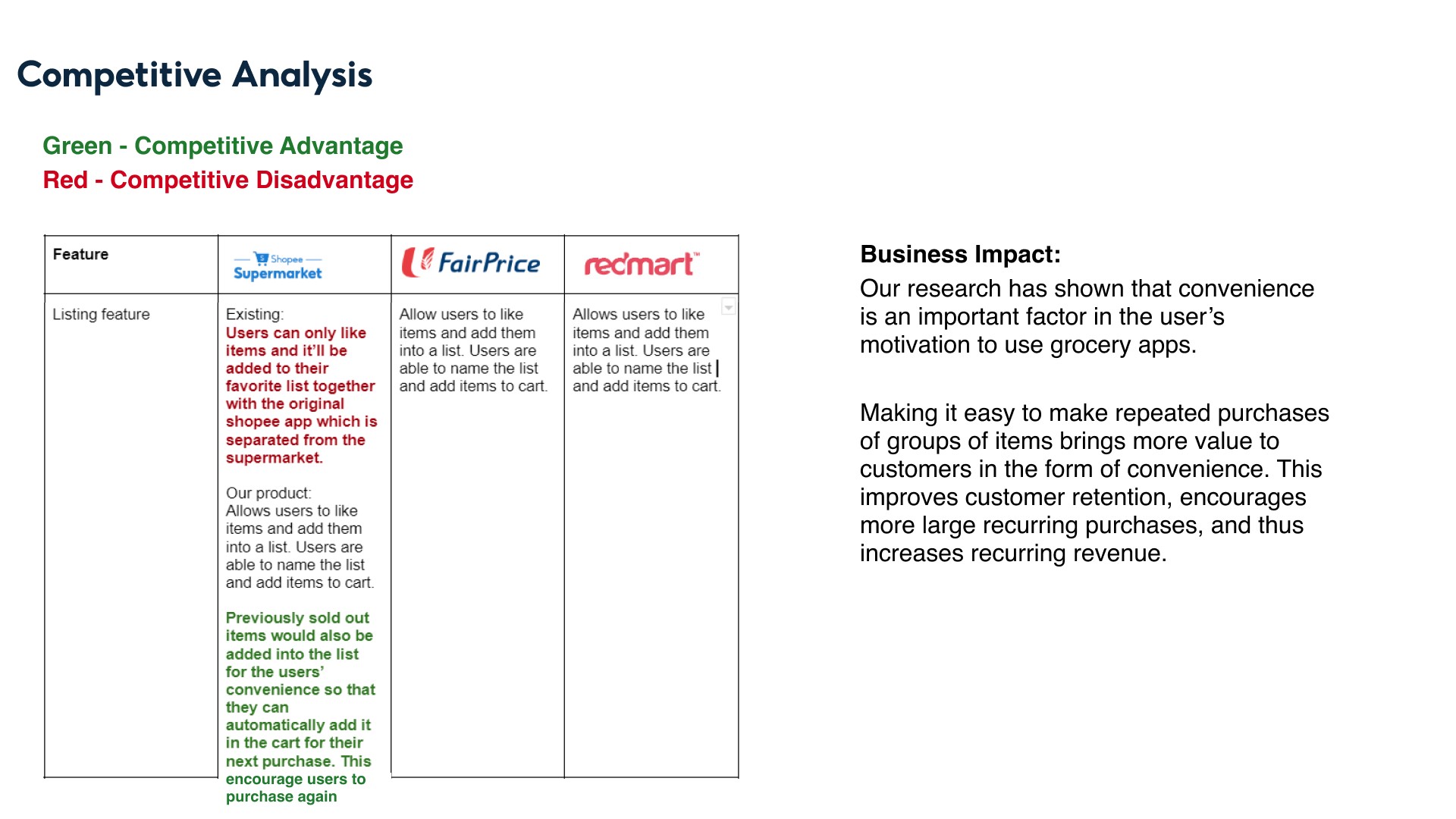 Competitive Analysis

Green - Competitive Advantage
Red - Competitive Disadvantage

| Feature | Shopee Supermarket | FairPrice | redmart™ |
|---|---|---|---|
| Listing feature | Existing: Users can only like items and it'll be added to their favorite list together with the original shopee app which is separated from the supermarket. Our product: Allows users to like items and add them into a list. Users are able to name the list and add items to cart. Previously sold out items would also be added into the list for the users' convenience so that they can automatically add it in the cart for their next purchase. This encourage users to purchase again | Allow users to like items and add them into a list. Users are able to name the list and add items to cart. | Allows users to like items and add them into a list. Users are able to name the list and add items to cart. |

Business Impact:
Our research has shown that convenience is an important factor in the user's motivation to use grocery apps.

Making it easy to make repeated purchases of groups of items brings more value to customers in the form of convenience. This improves customer retention, encourages more large recurring purchases, and thus increases recurring revenue.